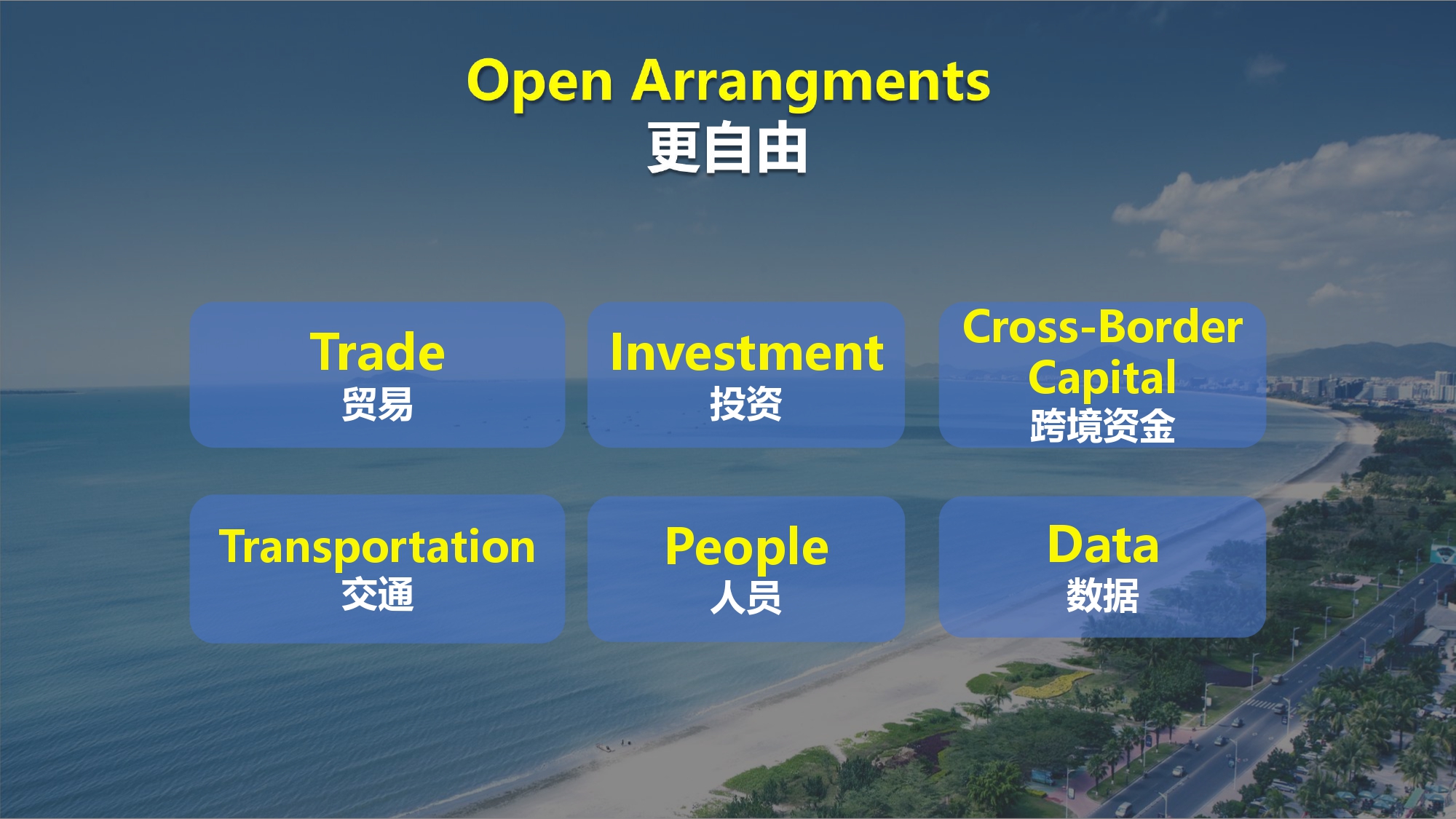 Open Arrangments
更自由

Trade
贸易

Investment
投资

Cross-Border Capital
跨境资金

Transportation
交通

People
人员

Data
数据